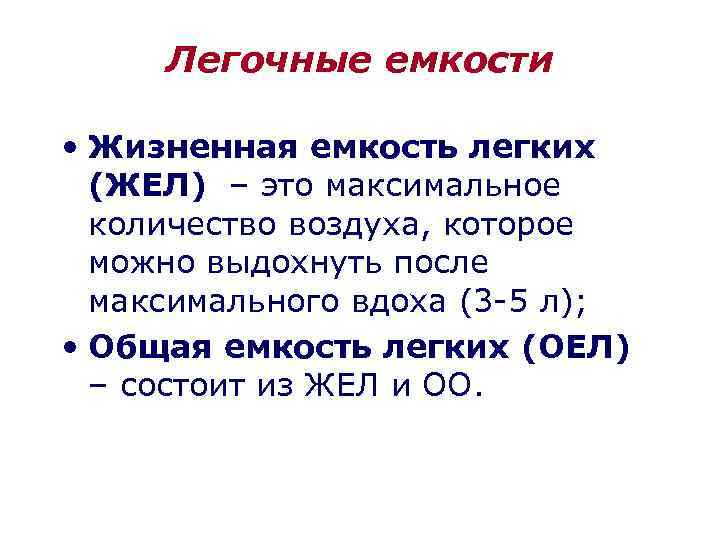 Легочные емкости

• Жизненная емкость легких (ЖЕЛ) – это максимальное количество воздуха, которое можно выдохнуть после максимального вдоха (3-5 л);

• Общая емкость легких (ОЕЛ) – состоит из ЖЕЛ и ОО.